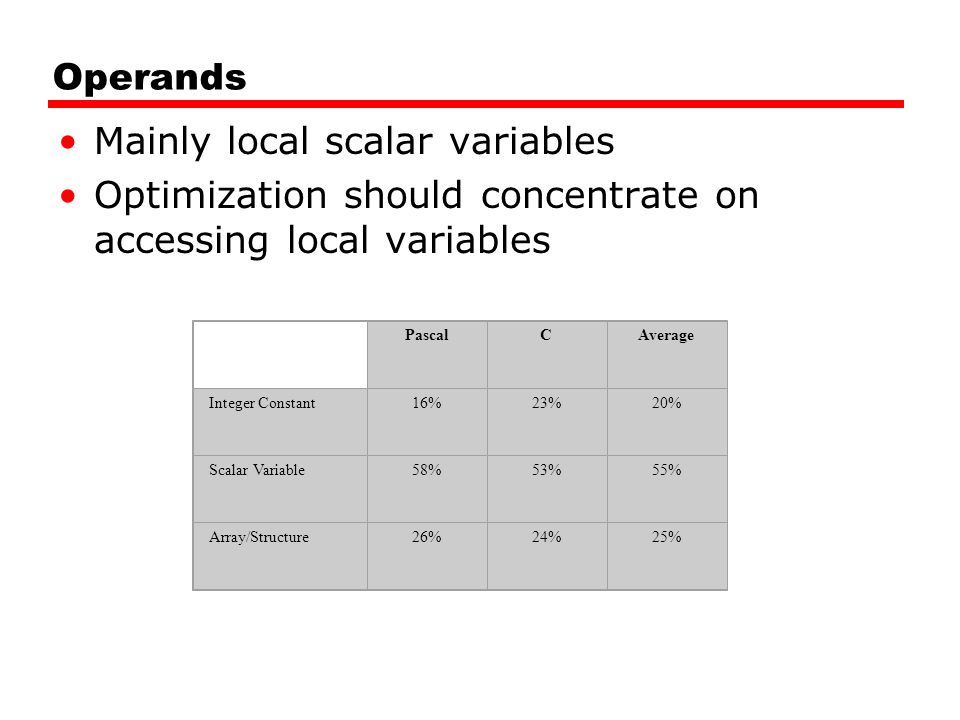 Operands

• Mainly local scalar variables
• Optimization should concentrate on accessing local variables

| | Pascal | C | Average |
|---|---|---|---|
| Integer Constant | 16% | 23% | 20% |
| Scalar Variable | 58% | 53% | 55% |
| Array/Structure | 26% | 24% | 25% |